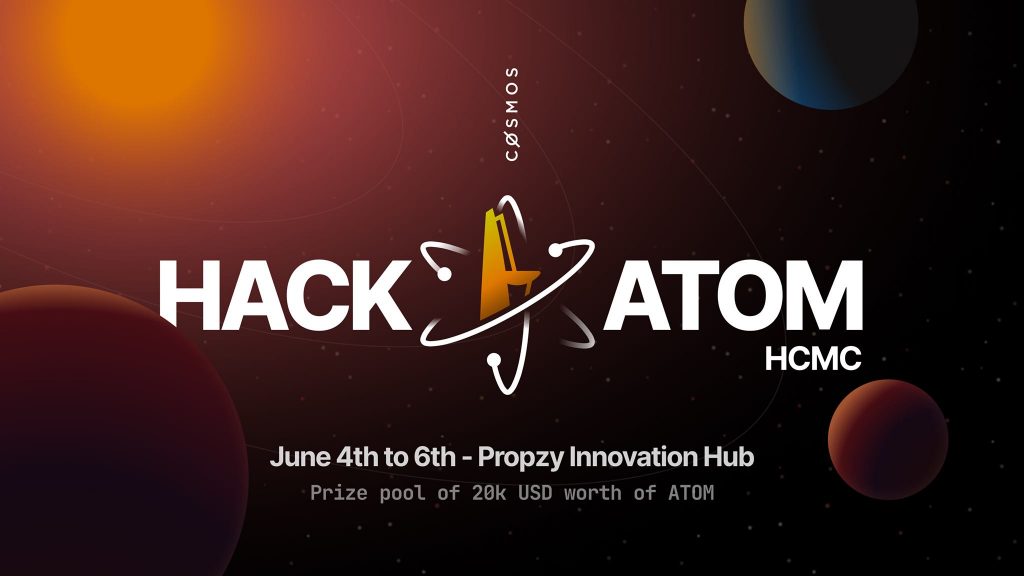 CØSMOS

HACK ATOM
HCMC

June 4th to 6th - Propzy Innovation Hub

Prize pool of 20k USD worth of ATOM